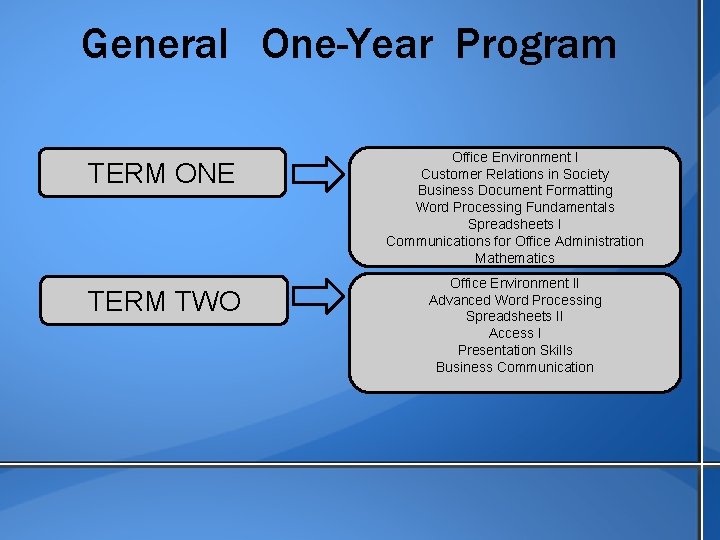 General One-Year Program

TERM ONE

Office Environment I
Customer Relations in Society
Business Document Formatting
Word Processing Fundamentals
Spreadsheets I
Communications for Office Administration
Mathematics

TERM TWO

Office Environment II
Advanced Word Processing
Spreadsheets II
Access I
Presentation Skills
Business Communication